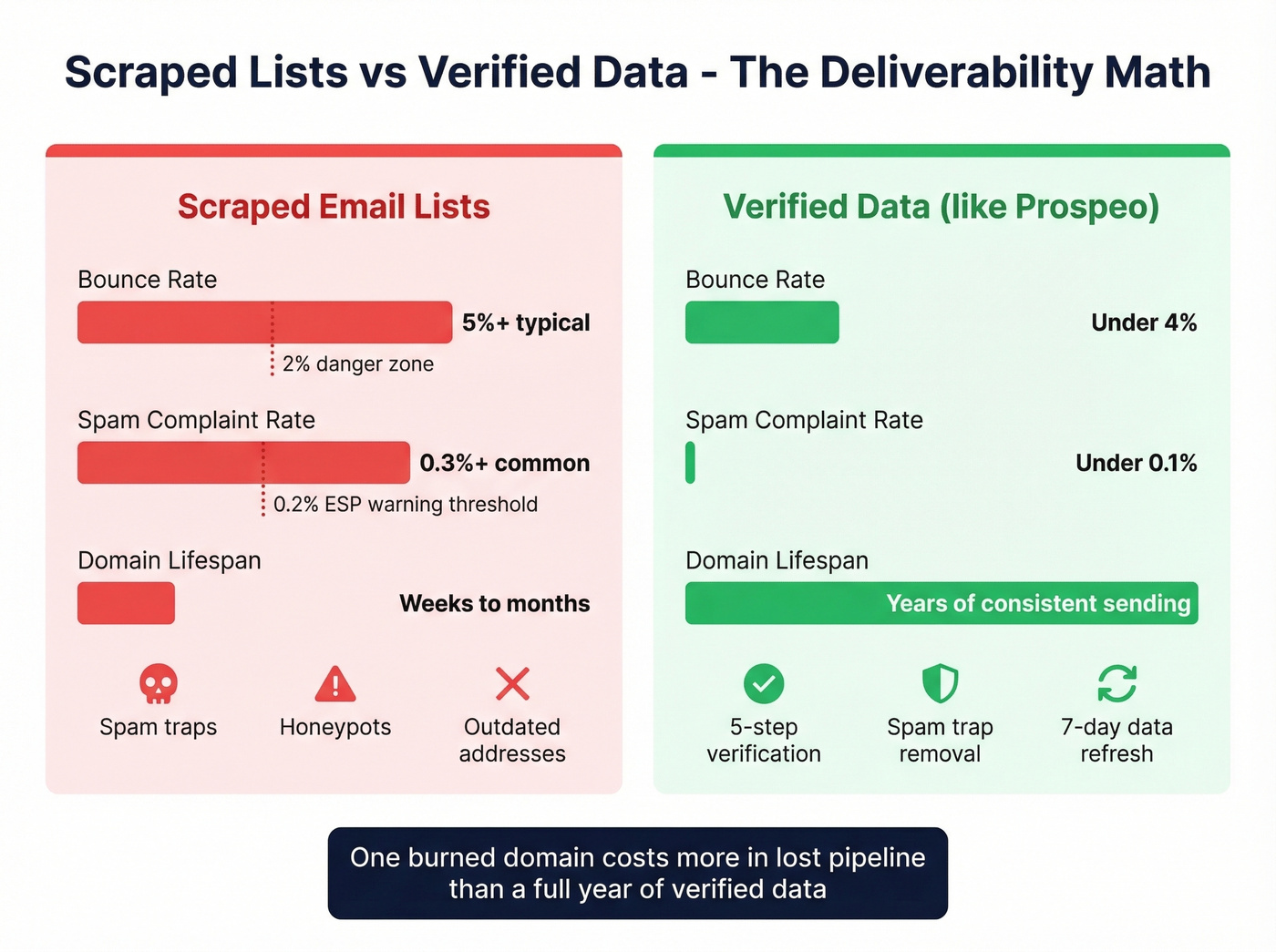 Scraped Lists vs Verified Data - The Deliverability Math

Scraped Email Lists

Bounce Rate

5%+ typical

2% danger zone

Spam Complaint Rate

0.3%+ common

0.2% ESP warning threshold

Domain Lifespan

Weeks to months

Spam traps

Honeypots

Outdated addresses

Verified Data (like Prospeo)

Bounce Rate

Under 4%

Spam Complaint Rate

Under 0.1%

Domain Lifespan

Years of consistent sending

5-step verification

Spam trap removal

7-day data refresh

One burned domain costs more in lost pipeline than a full year of verified data